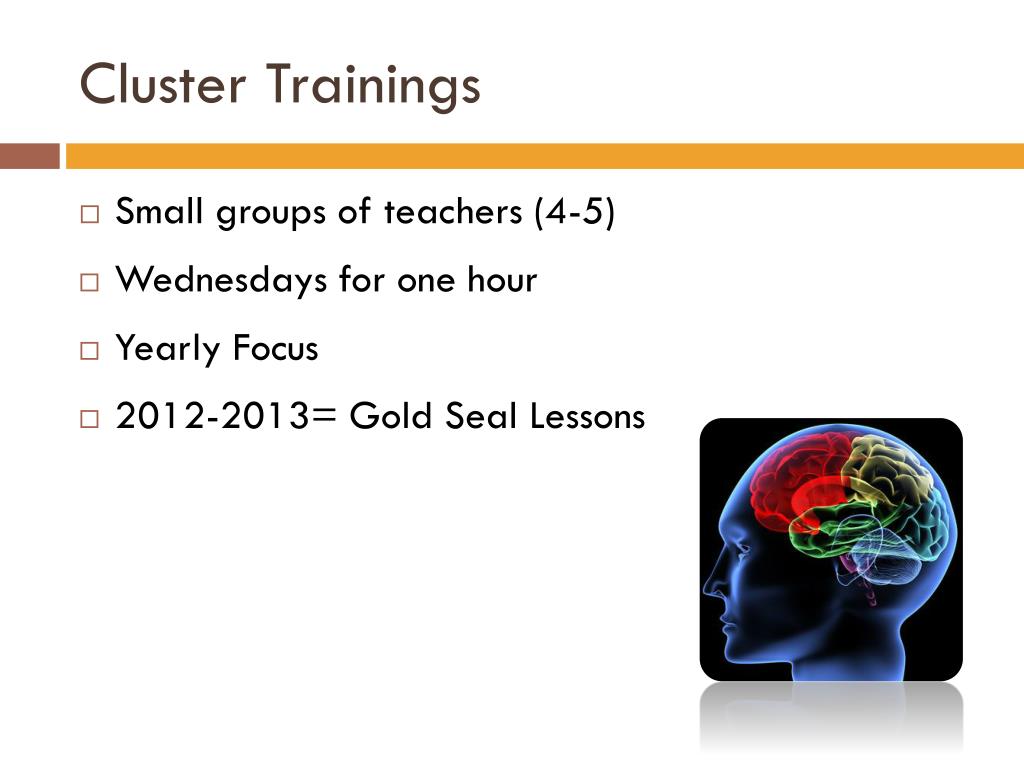 Cluster Trainings

□ Small groups of teachers (4-5)
□ Wednesdays for one hour
□ Yearly Focus
□ 2012-2013= Gold Seal Lessons